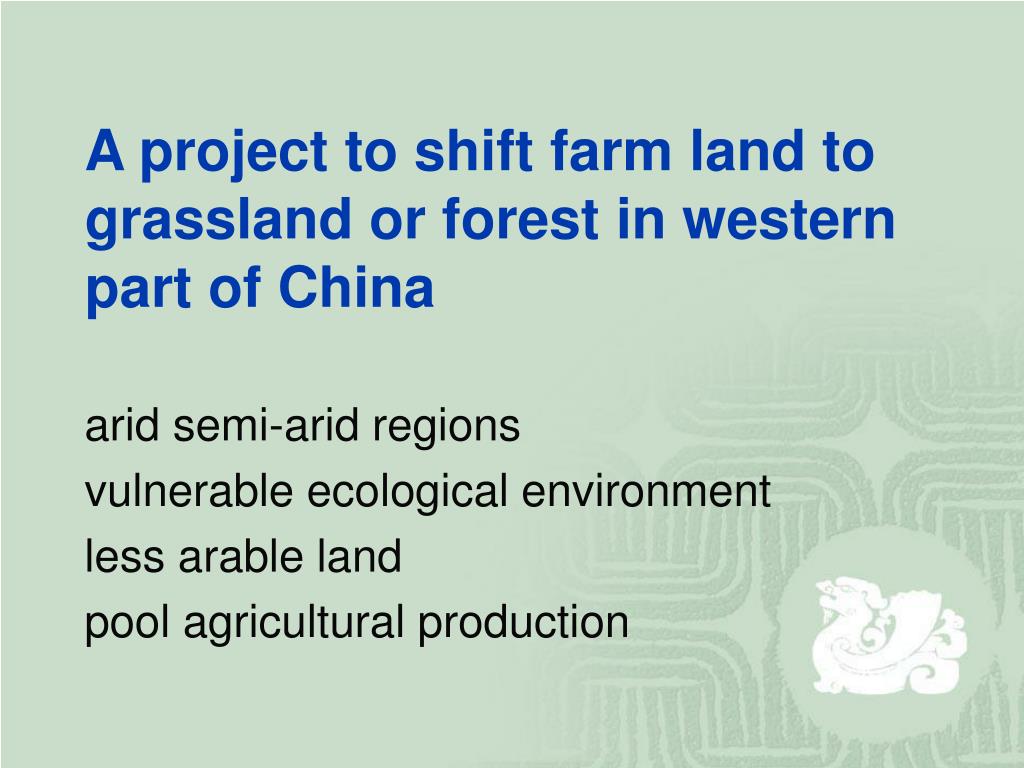 A project to shift farm land to grassland or forest in western part of China

arid semi-arid regions
vulnerable ecological environment
less arable land
pool agricultural production